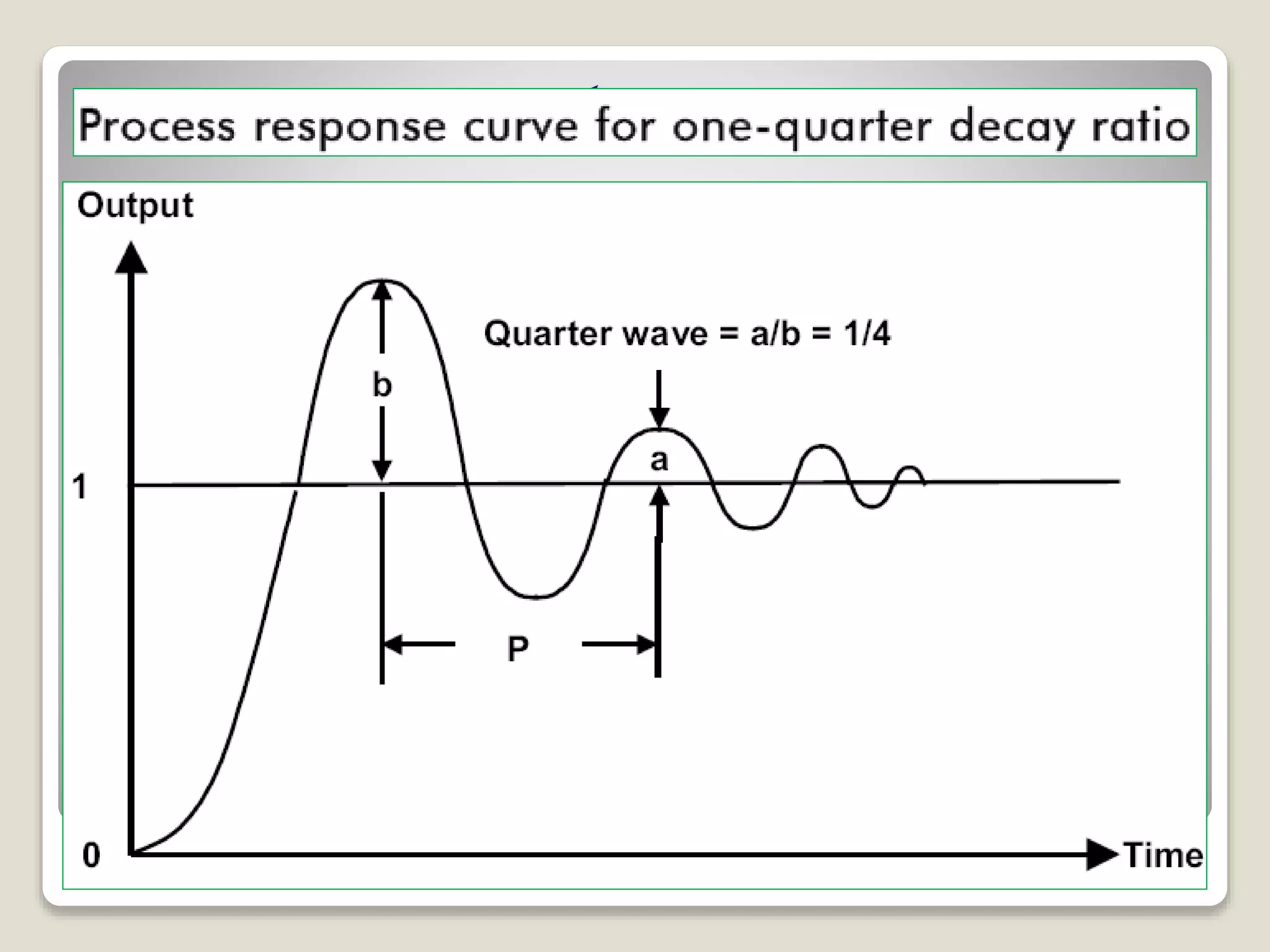 Process response curve for one-quarter decay ratio

Output

Quarter wave = a/b = 1/4

b

a

1

P

0

Time